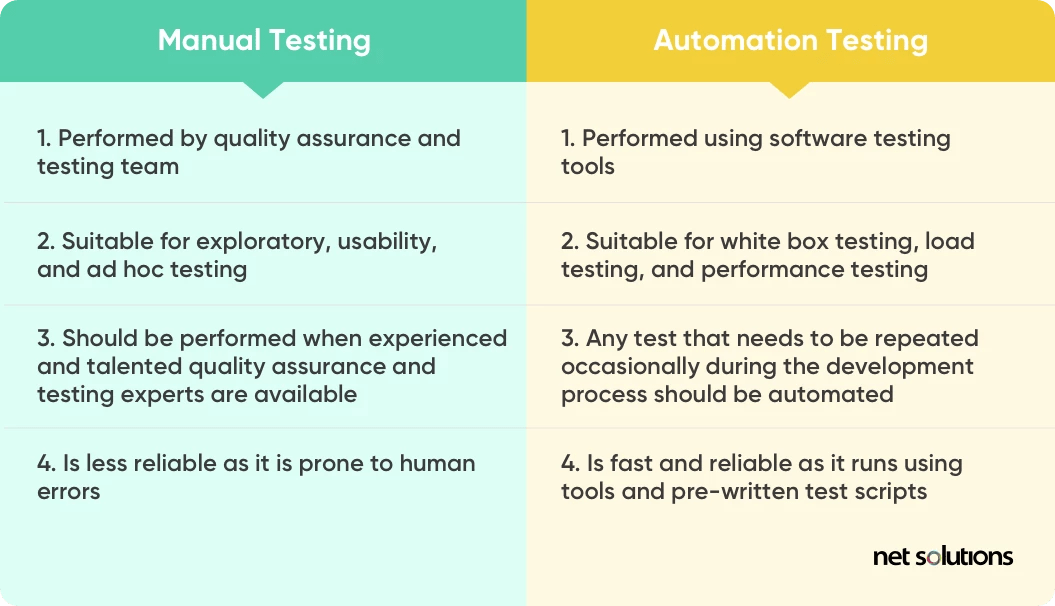 | Manual Testing | Automation Testing |
|---|---|
| 1. Performed by quality assurance and testing team | 1. Performed using software testing tools |
| 2. Suitable for exploratory, usability, and ad hoc testing | 2. Suitable for white box testing, load testing, and performance testing |
| 3. Should be performed when experienced and talented quality assurance and testing experts are available | 3. Any test that needs to be repeated occasionally during the development process should be automated |
| 4. Is less reliable as it is prone to human errors | 4. Is fast and reliable as it runs using tools and pre-written test scripts |

net solutions